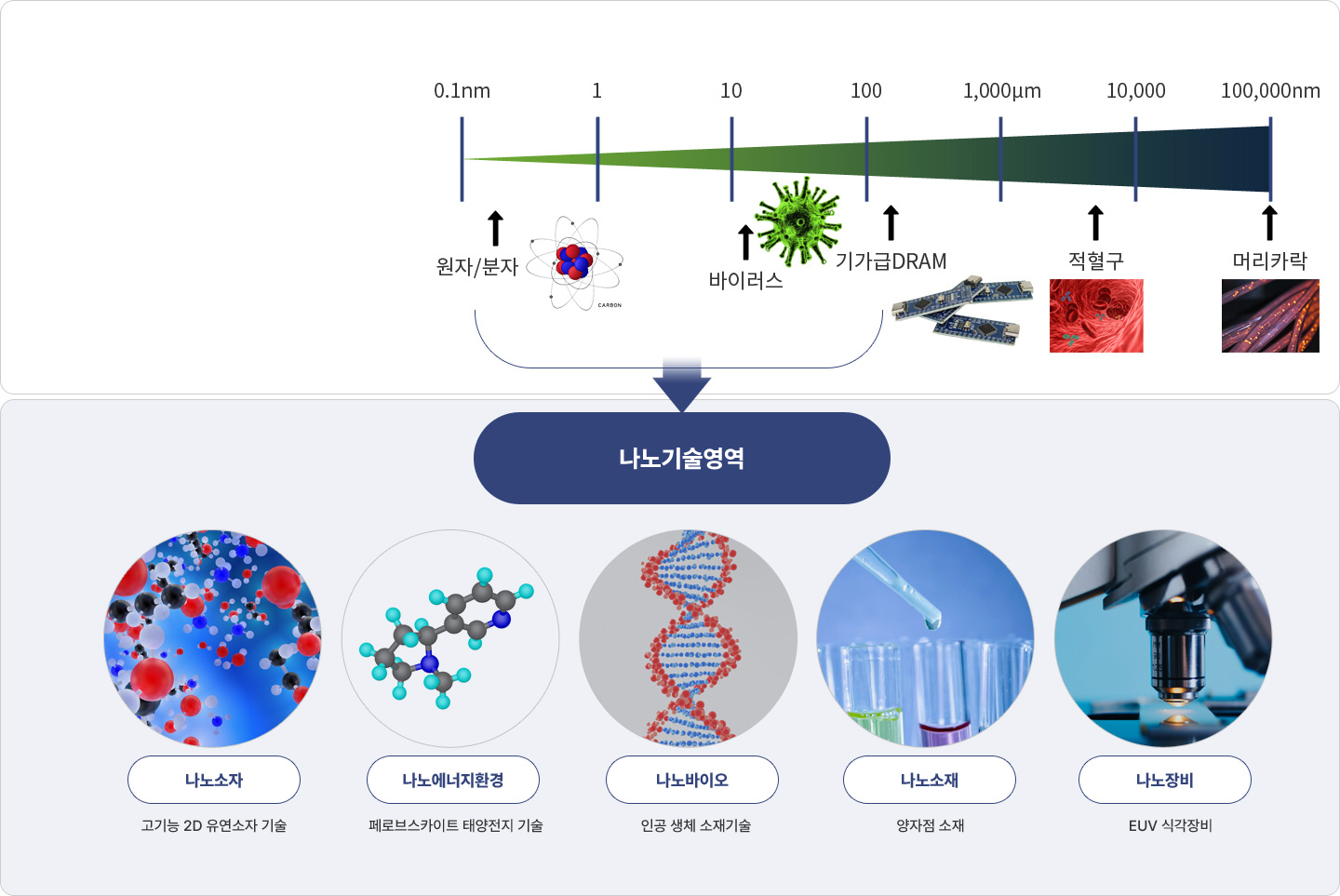 0.1nm 1 10 100 1,000µm 10,000 100,000nm

원자/분자

CARBON

바이러스

기가급DRAM

적혈구

머리카락

나노기술영역

나노소자
고기능 2D 유연소자 기술

나노에너지환경
페로브스카이트 태양전지 기술

나노바이오
인공 생체 소재기술

나노소재
양자점 소재

나노장비
EUV 식각장비